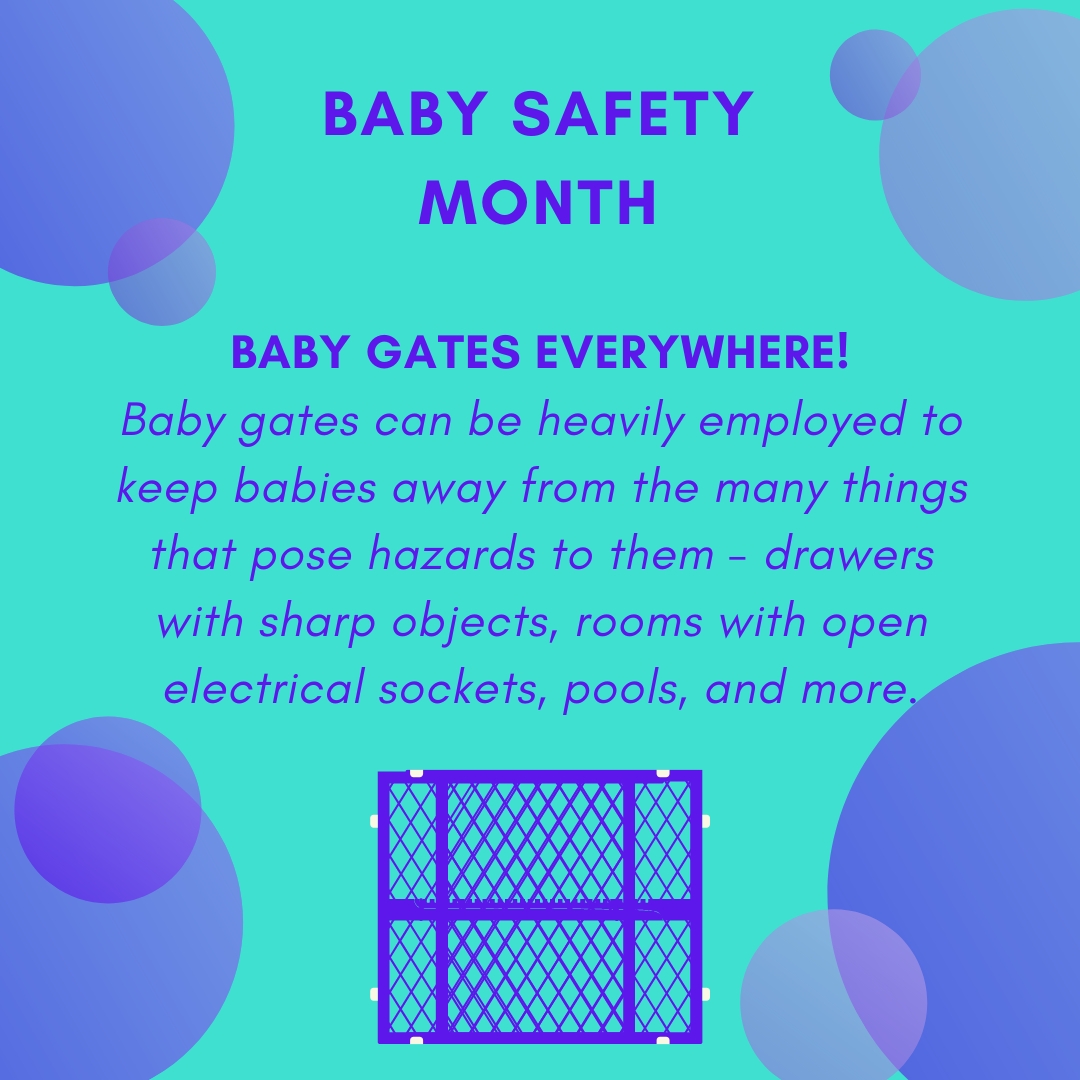 BABY SAFETY MONTH

BABY GATES EVERYWHERE!
Baby gates can be heavily employed to keep babies away from the many things that pose hazards to them - drawers with sharp objects, rooms with open electrical sockets, pools, and more.